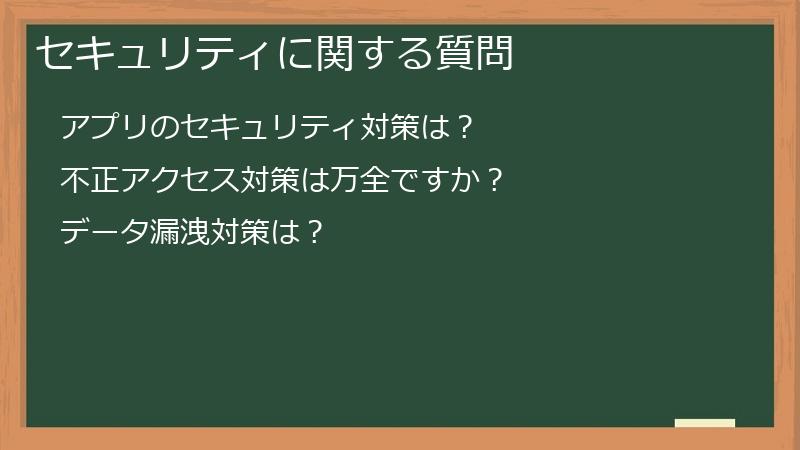 セキュリティに関する質問

アプリのセキュリティ対策は？

不正アクセス対策は万全ですか？

データ漏洩対策は？